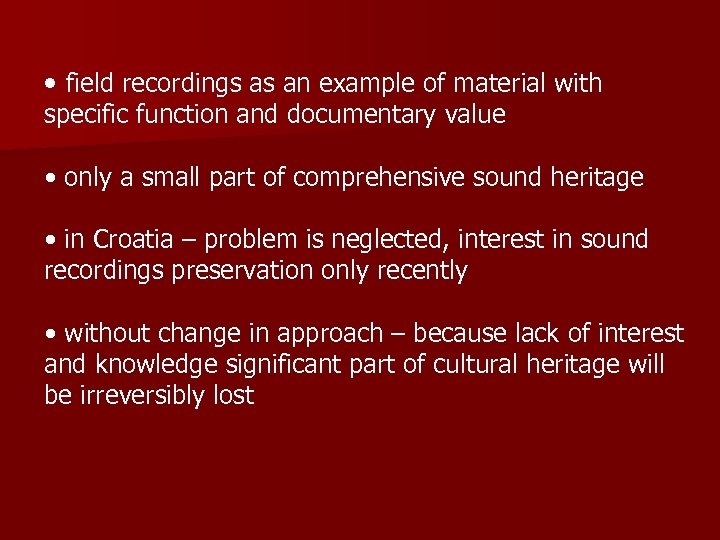 • field recordings as an example of material with specific function and documentary value

• only a small part of comprehensive sound heritage

• in Croatia – problem is neglected, interest in sound recordings preservation only recently

• without change in approach – because lack of interest and knowledge significant part of cultural heritage will be irreversibly lost